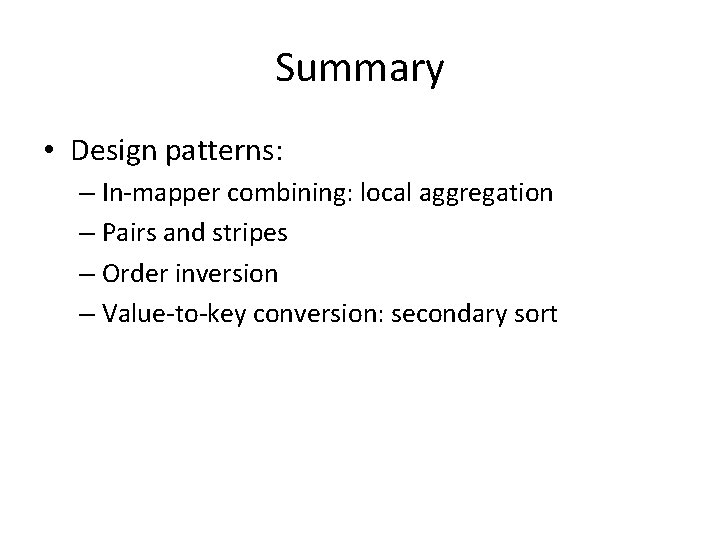 Summary

• Design patterns:
– In-mapper combining: local aggregation
– Pairs and stripes
– Order inversion
– Value-to-key conversion: secondary sort